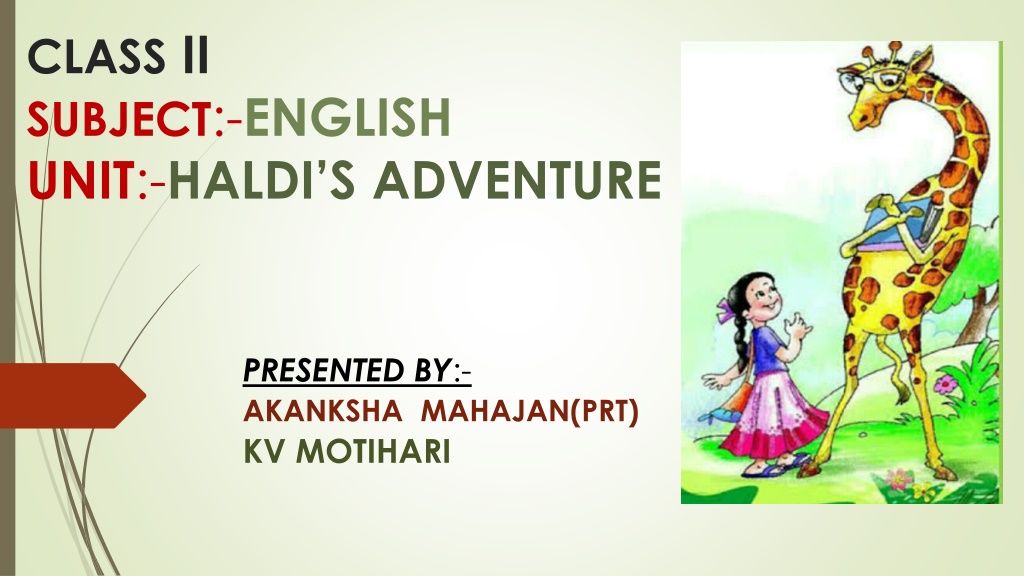 CLASS II
SUBJECT:-ENGLISH
UNIT:-HALDI'S ADVENTURE

PRESENTED BY:-
AKANKSHA MAHAJAN(PRT)
KV MOTIHARI